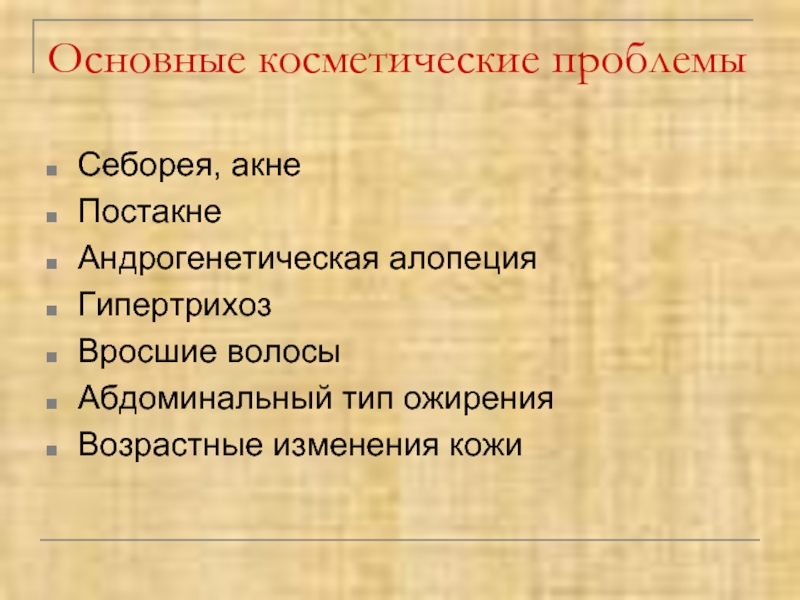 Основные косметические проблемы

- Себорея, акне
- Постакне
- Андрогенетическая алопеция
- Гипертрихоз
- Вросшие волосы
- Абдоминальный тип ожирения
- Возрастные изменения кожи